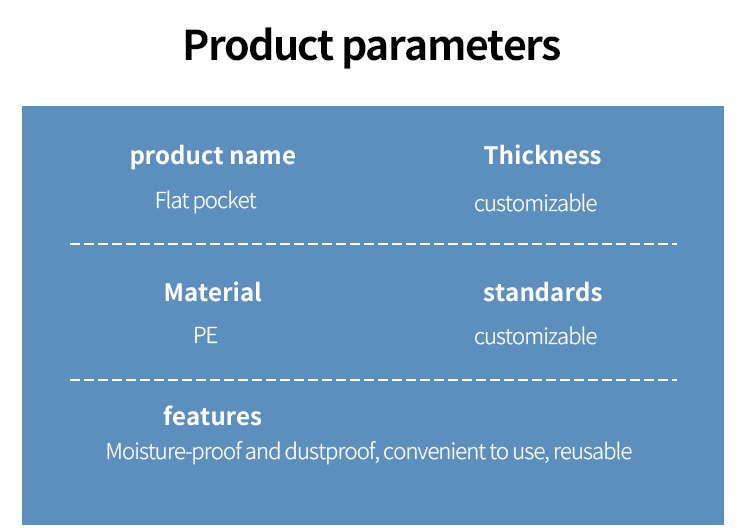 Product parameters

product name
Flat pocket

Thickness
customizable

Material
PE

standards
customizable

features
Moisture-proof and dustproof, convenient to use, reusable